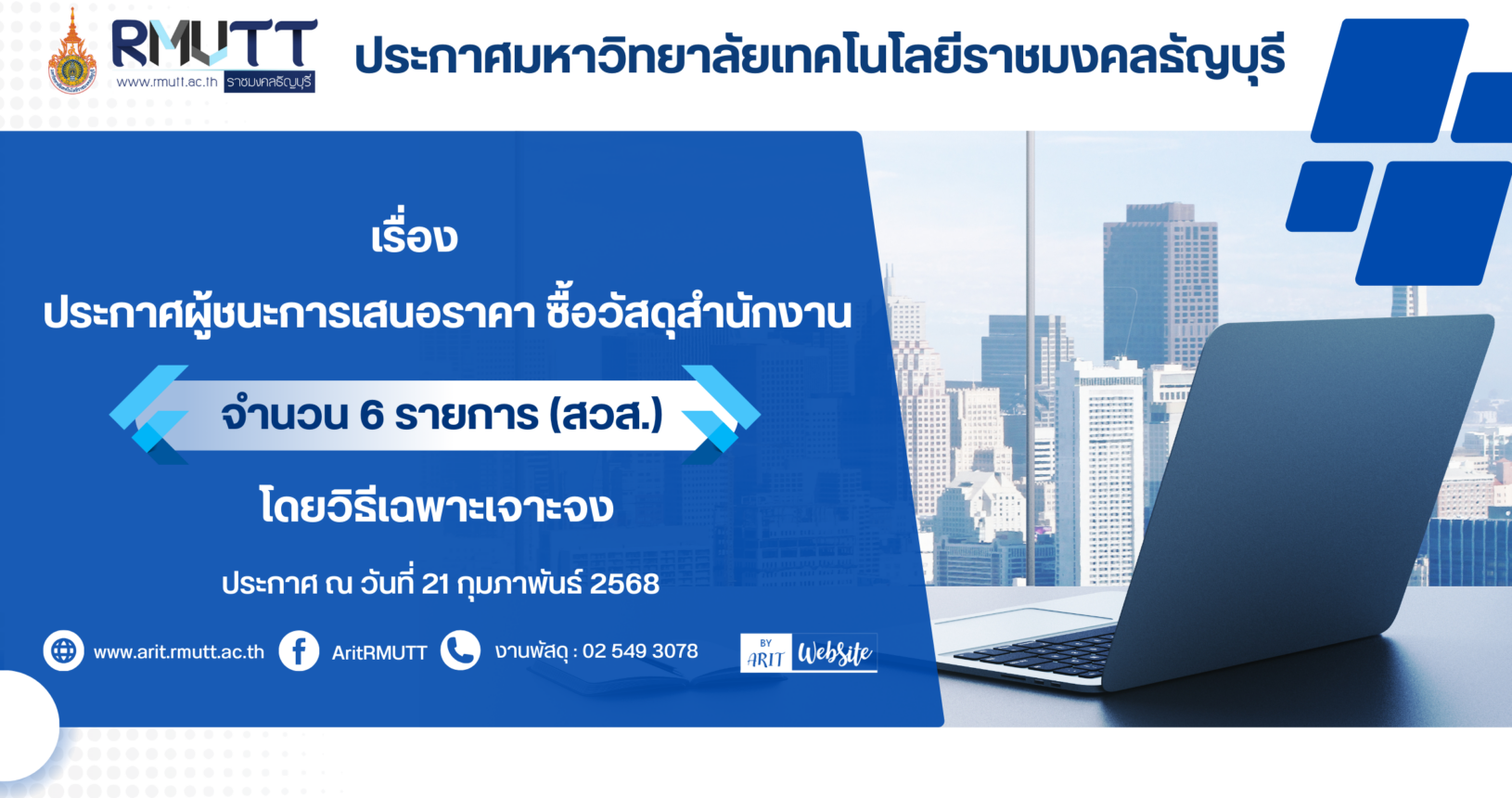 RMUTT
www.rmutt.ac.th ราชมงคลธัญบุรี

ประกาศมหาวิทยาลัยเทคโนโลยีราชมงคลธัญบุรี

เรื่อง

ประกาศผู้ชนะการเสนอราคา ซื้อวัสดุสำนักงาน

จำนวน 6 รายการ (สวส.)

โดยวิธีเฉพาะเจาะจง

ประกาศ ณ วันที่ 21 กุมภาพันธ์ 2568

www.arit.rmutt.ac.th AritRMUTT งานพัสดุ : 02 549 3078

BY ARIT Website